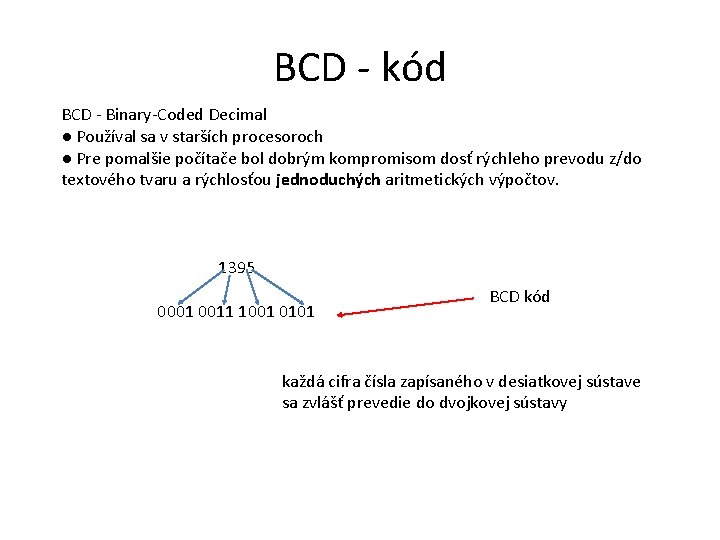 BCD - kód

BCD - Binary-Coded Decimal
● Používal sa v starších procesoroch
● Pre pomalšie počítače bol dobrým kompromisom dosť rýchleho prevodu z/do textového tvaru a rýchlosťou jednoduchých aritmetických výpočtov.

1395

0001 0011 1001 0101

BCD kód

každá cifra čísla zapísaného v desiatkovej sústave sa zvlášť prevedie do dvojkovej sústavy